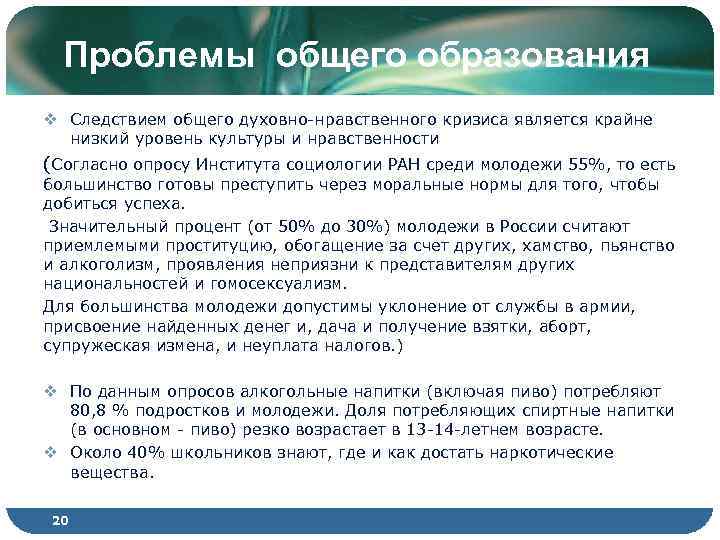 Проблемы общего образования

❖ Следствием общего духовно-нравственного кризиса является крайне низкий уровень культуры и нравственности

(Согласно опросу Института социологии РАН среди молодежи 55%, то есть большинство готовы преступить через моральные нормы для того, чтобы добиться успеха.

Значительный процент (от 50% до 30%) молодежи в России считают приемлемыми проституцию, обогащение за счет других, хамство, пьянство и алкоголизм, проявления неприязни к представителям других национальностей и гомосексуализм.

Для большинства молодежи допустимы уклонение от службы в армии, присвоение найденных денег и, дача и получение взятки, аборт, супружеская измена, и неуплата налогов.)

❖ По данным опросов алкогольные напитки (включая пиво) потребляют 80,8 % подростков и молодежи. Доля потребляющих спиртные напитки (в основном - пиво) резко возрастает в 13-14-летнем возрасте.

❖ Около 40% школьников знают, где и как достать наркотические вещества.

20